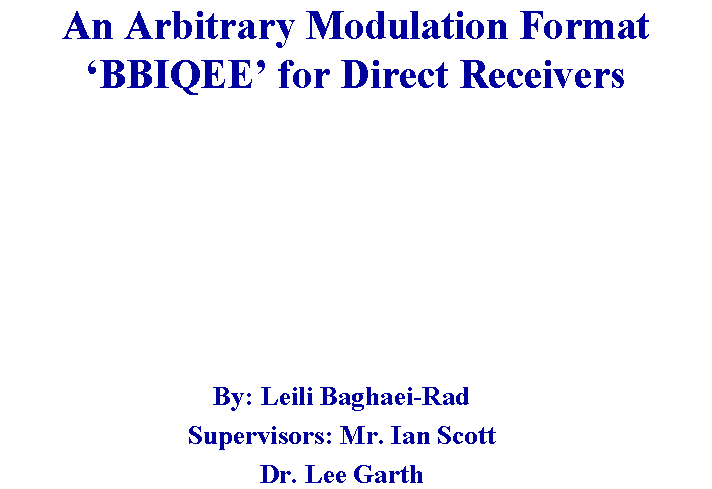 An Arbitrary Modulation Format ‘BBIQEE’ for Direct Receivers

By: Leili Baghaei-Rad

Supervisors: Mr. Ian Scott

Dr. Lee Garth